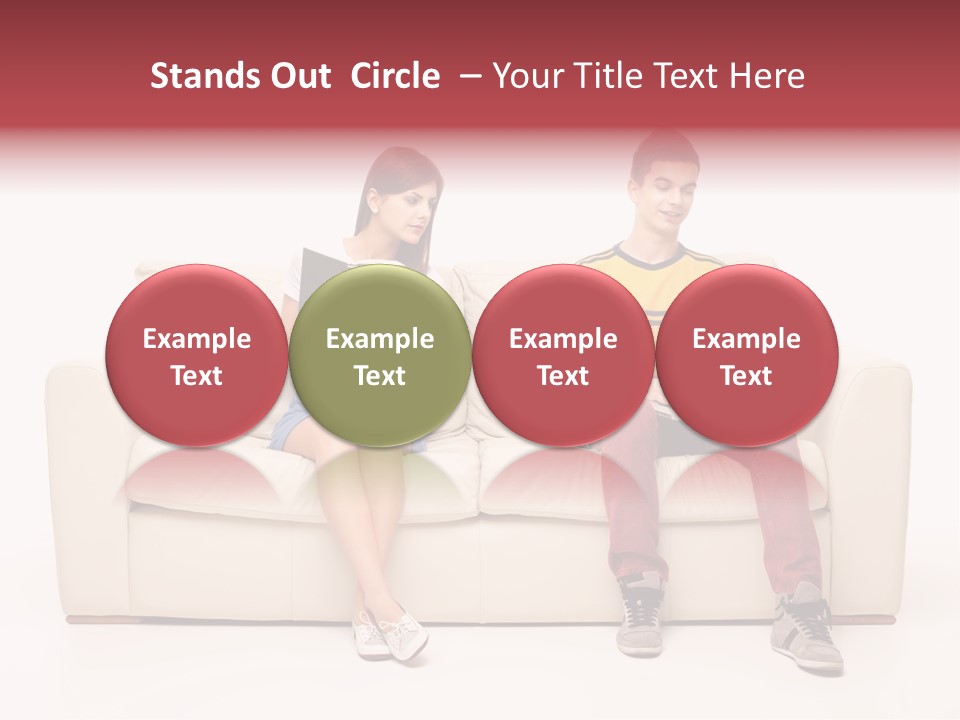 Stands Out Circle – Your Title Text Here

Example Text

Example Text

Example Text

Example Text